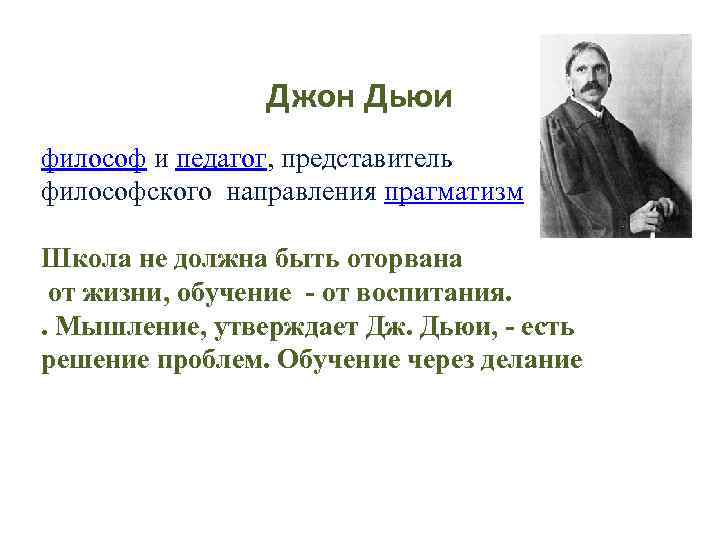 Джон Дьюи

философ и педагог, представитель философского направления прагматизм

Школа не должна быть оторвана от жизни, обучение - от воспитания. . Мышление, утверждает Дж. Дьюи, - есть решение проблем. Обучение через делание